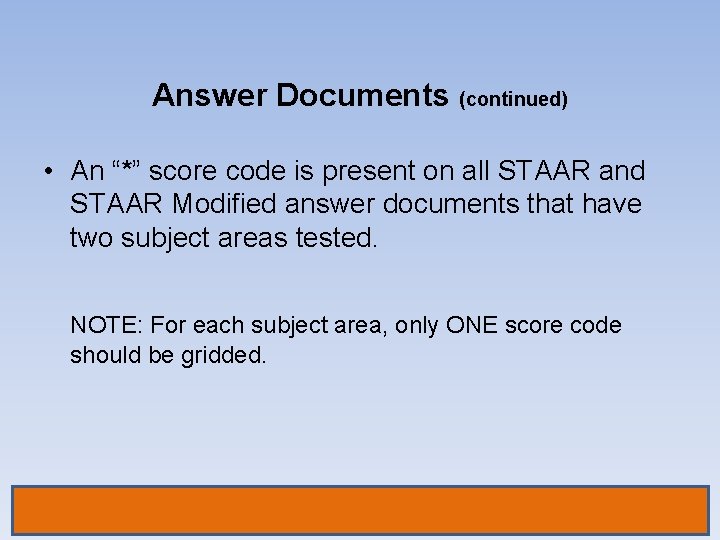 Answer Documents (continued)

• An “*” score code is present on all STAAR and STAAR Modified answer documents that have two subject areas tested.

NOTE: For each subject area, only ONE score code should be gridded.